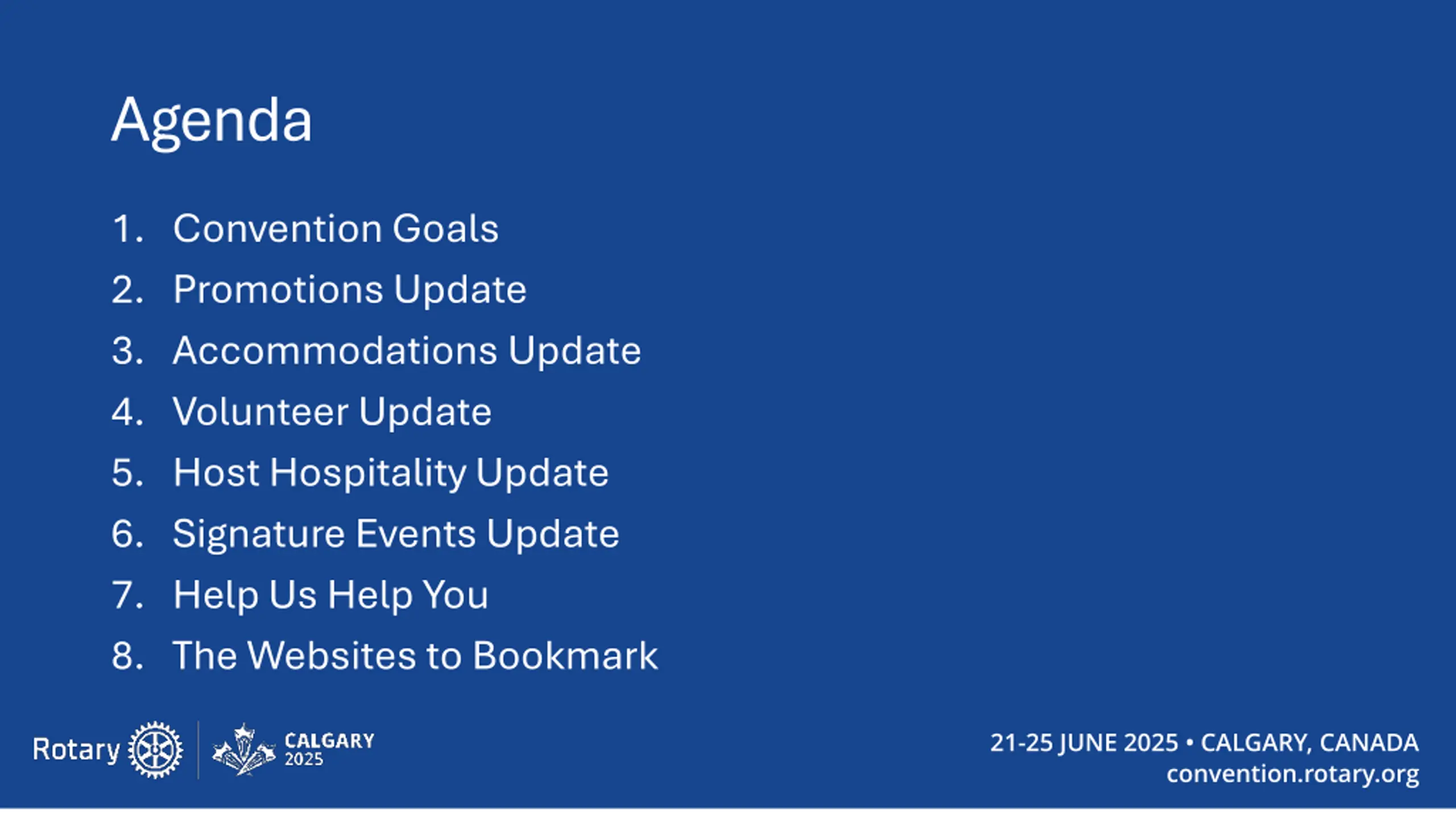 Agenda

1. Convention Goals
2. Promotions Update
3. Accommodations Update
4. Volunteer Update
5. Host Hospitality Update
6. Signature Events Update
7. Help Us Help You
8. The Websites to Bookmark

Rotary

CALGARY 2025

21-25 JUNE 2025 • CALGARY, CANADA
convention.rotary.org